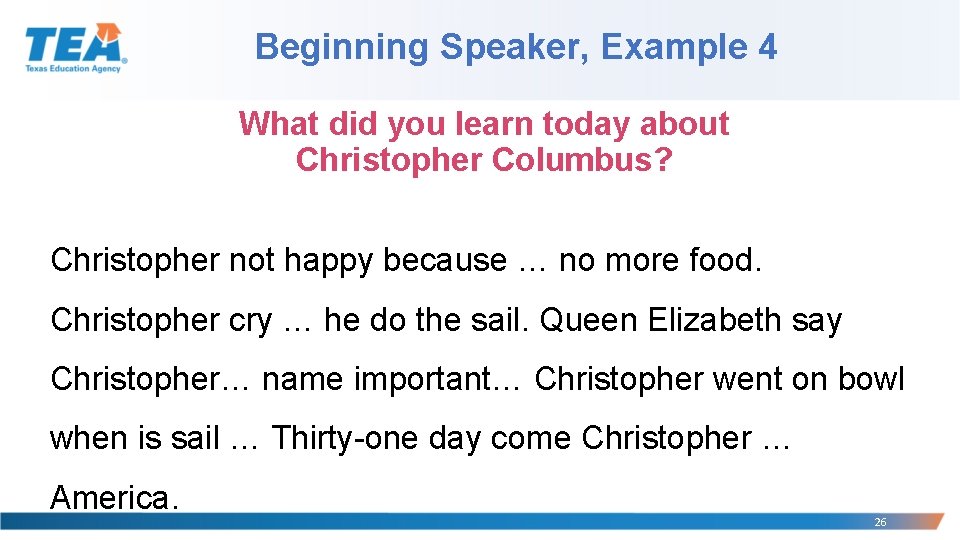 TEA
Texas Education Agency

Beginning Speaker, Example 4

What did you learn today about Christopher Columbus?

Christopher not happy because … no more food. Christopher cry … he do the sail. Queen Elizabeth say Christopher… name important… Christopher went on bowl when is sail … Thirty-one day come Christopher … America.

26